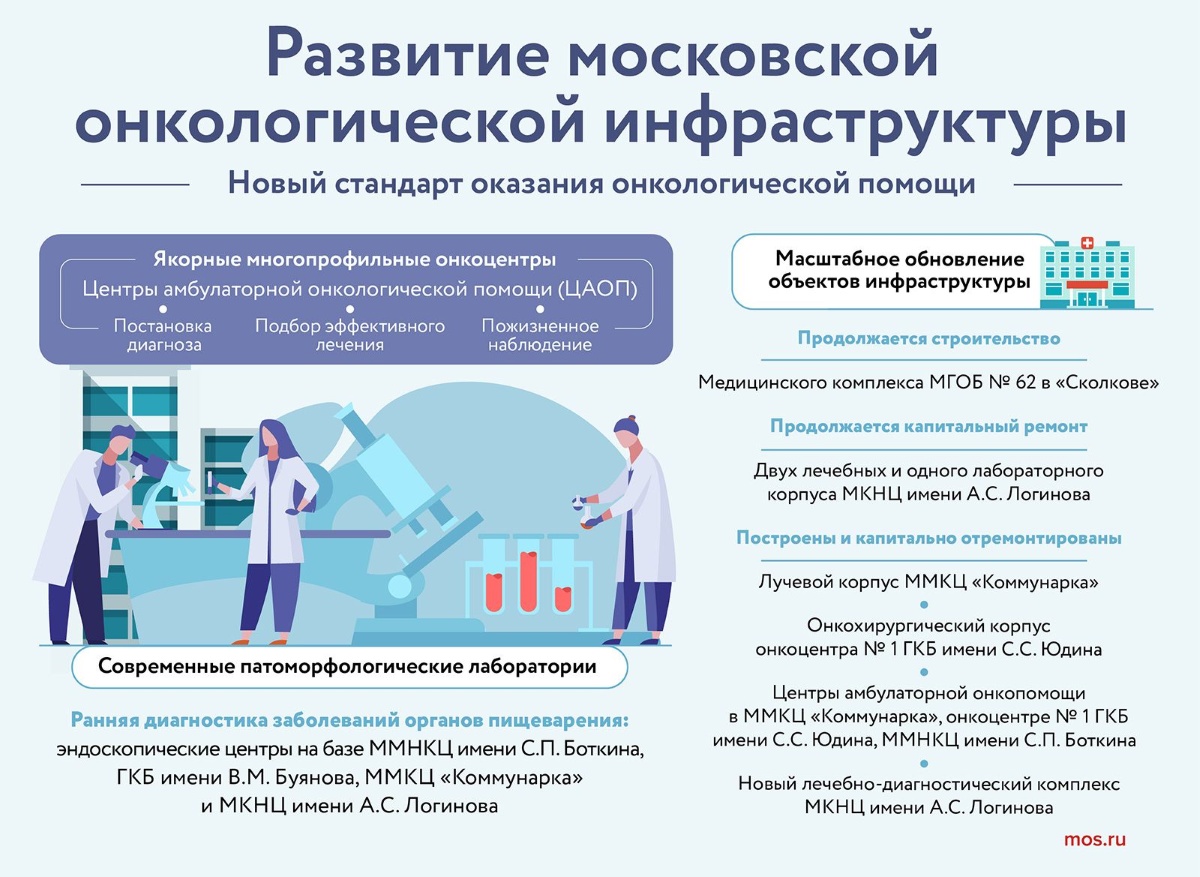 Развитие московской онкологической инфраструктуры

Новый стандарт оказания онкологической помощи

Якорные многопрофильные онкоцентры

Центры амбулаторной онкологической помощи (ЦАОП)

Постановка диагноза

Подбор эффективного лечения

Пожизненное наблюдение

Современные патоморфологические лаборатории

Ранняя диагностика заболеваний органов пищеварения: эндоскопические центры на базе ММНКЦ имени С.П. Боткина, ГКБ имени В.М. Буянова, ММКЦ «Коммунарка» и МКНЦ имени А.С. Логинова

Масштабное обновление объектов инфраструктуры

Продолжается строительство

Медицинского комплекса МГОБ № 62 в «Сколкове»

Продолжается капитальный ремонт

Двух лечебных и одного лабораторного корпуса МКНЦ имени А.С. Логинова

Построены и капитально отремонтированы

Лучевой корпус ММКЦ «Коммунарка»

Онкохирургический корпус онкоцентра № 1 ГКБ имени С.С. Юдина

Центры амбулаторной онкопомощи в ММКЦ «Коммунарка», онкоцентре № 1 ГКБ имени С.С. Юдина, ММНКЦ имени С.П. Боткина

Новый лечебно-диагностический комплекс МКНЦ имени А.С. Логинова

mos.ru